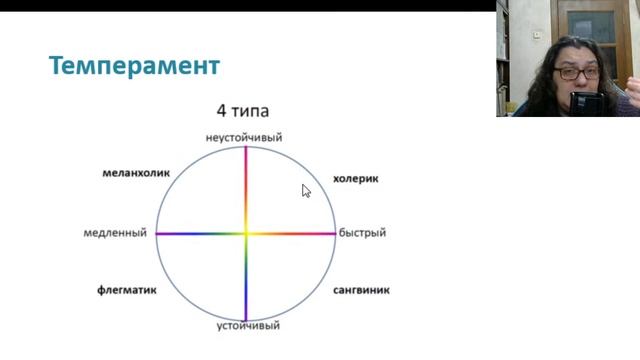 Темперамент

4 типа

неустойчивый

меланхолик

холерик

медленный

быстрый

флегматик

сангвиник

устойчивый